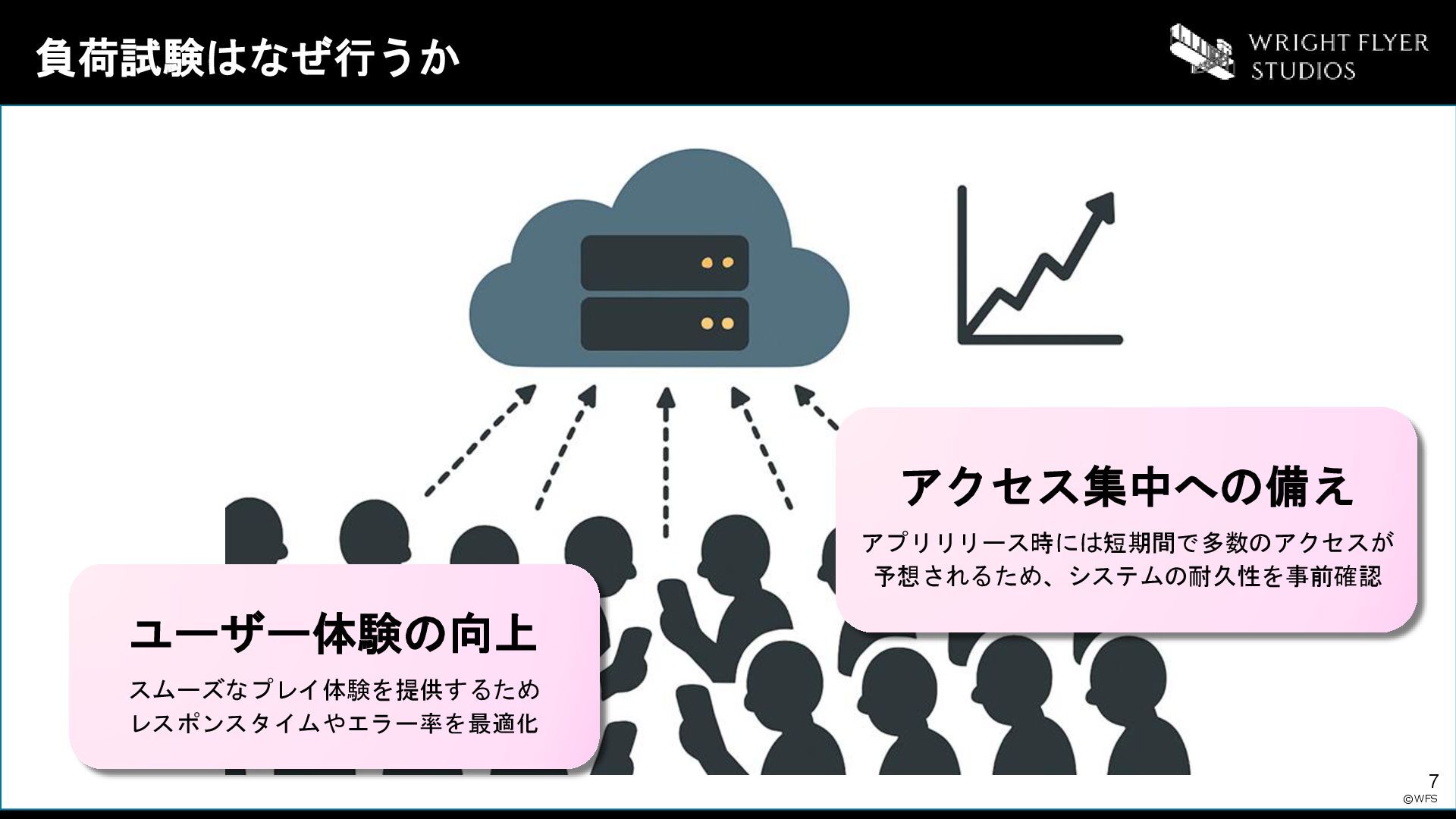 負荷試験はなぜ行うか

WRIGHT FLYER STUDIOS

アクセス集中への備え

アプリリリース時には短期間で多数のアクセスが予想されるため、システムの耐久性を事前確認

ユーザー体験の向上

スムーズなプレイ体験を提供するためレスポンスタイムやエラー率を最適化

7

©WFS